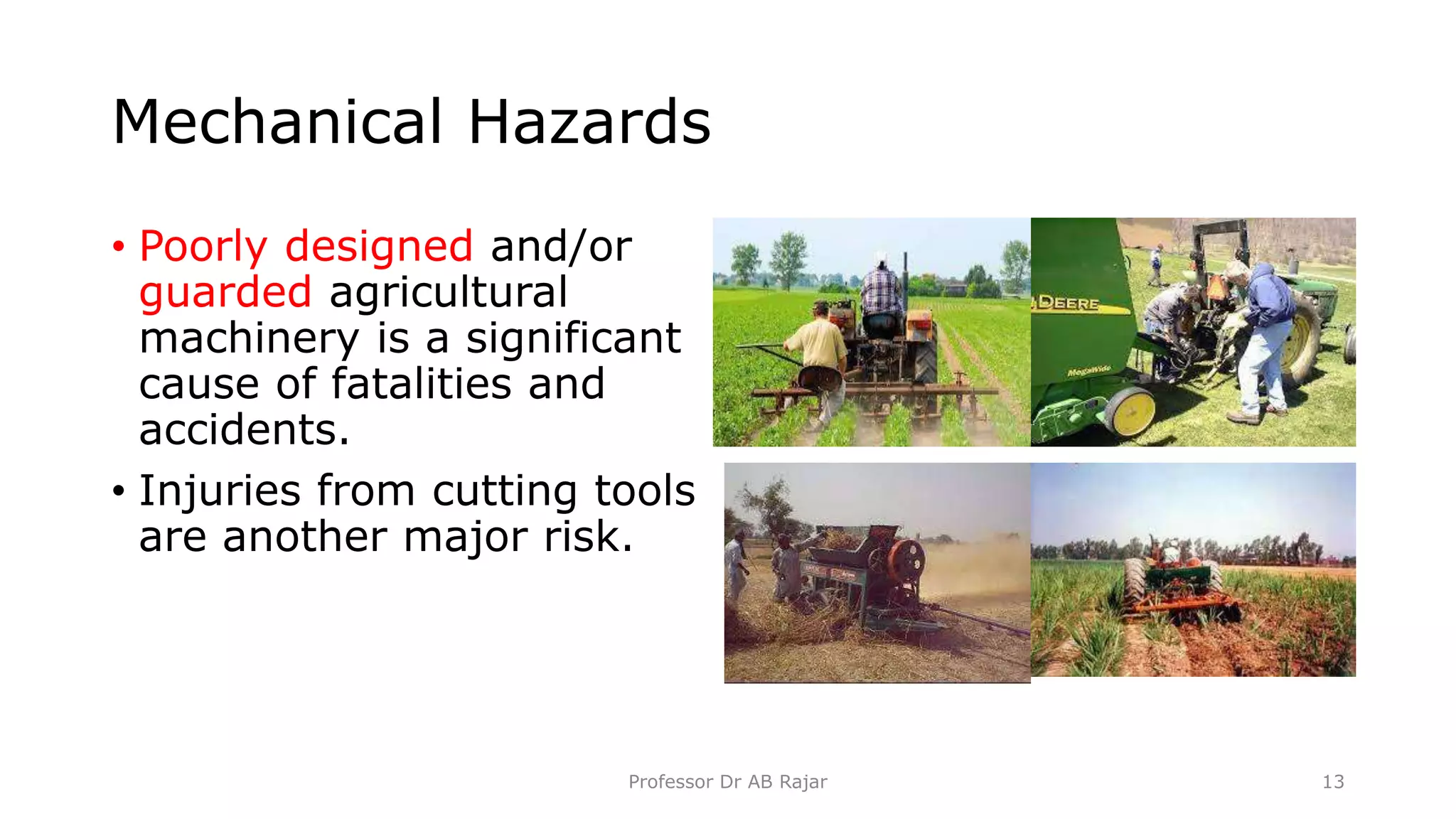 Mechanical Hazards

• Poorly designed and/or guarded agricultural machinery is a significant cause of fatalities and accidents.

• Injuries from cutting tools are another major risk.

DEERE

MegaWide

Professor Dr AB Rajar

13